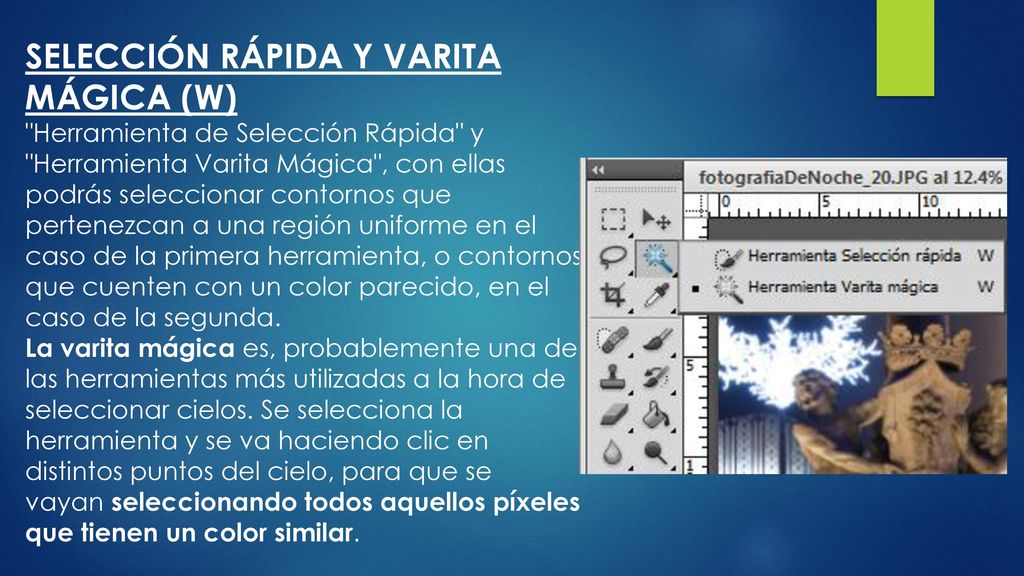 SELECCIÓN RÁPIDA Y VARITA MÁGICA (W)
"Herramienta de Selección Rápida" y "Herramienta Varita Mágica", con ellas podrás seleccionar contornos que pertenezcan a una región uniforme en el caso de la primera herramienta, o contornos que cuenten con un color parecido, en el caso de la segunda.
La varita mágica es, probablemente una de las herramientas más utilizadas a la hora de seleccionar cielos. Se selecciona la herramienta y se va haciendo clic en distintos puntos del cielo, para que se vayan seleccionando todos aquellos píxeles que tienen un color similar.

fotografiaDeNoche_20.JPG al 12.4%
0 5 10
Herramienta Selección rápida W
Herramienta Varita mágica W
5